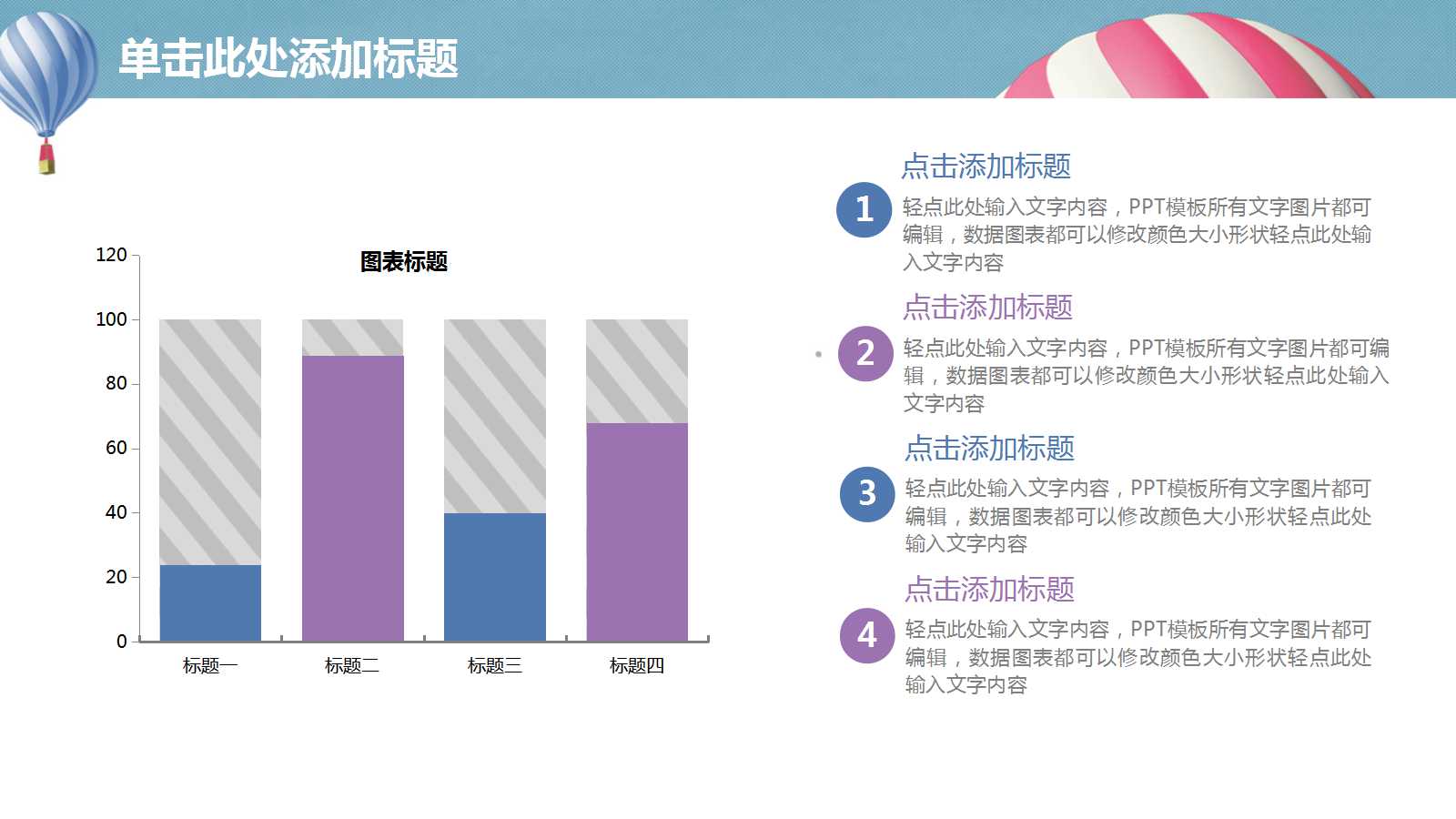 单击此处添加标题

图表标题

120
100
80
60
40
20
0

标题一 标题二 标题三 标题四

点击添加标题

1

轻点此处输入文字内容，PPT模板所有文字图片都可编辑，数据图表都可以修改颜色大小形状轻点此处输入文字内容

点击添加标题

2

轻点此处输入文字内容，PPT模板所有文字图片都可编辑，数据图表都可以修改颜色大小形状轻点此处输入文字内容

点击添加标题

3

轻点此处输入文字内容，PPT模板所有文字图片都可编辑，数据图表都可以修改颜色大小形状轻点此处输入文字内容

点击添加标题

4

轻点此处输入文字内容，PPT模板所有文字图片都可编辑，数据图表都可以修改颜色大小形状轻点此处输入文字内容